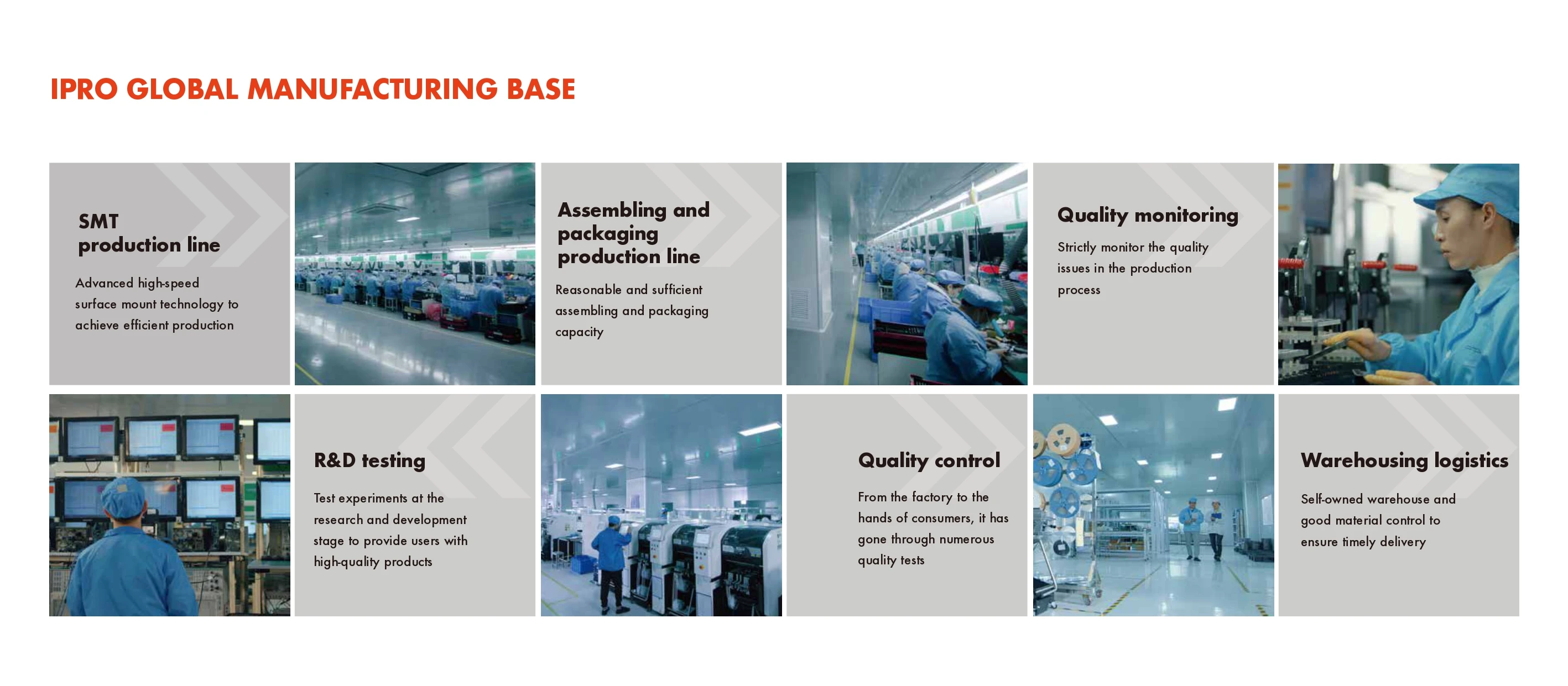 IPRO GLOBAL MANUFACTURING BASE

SMT production line

Advanced high-speed surface mount technology to achieve efficient production

Assembling and packaging production line

Reasonable and sufficient assembling and packaging capacity

Quality monitoring

Strictly monitor the quality issues in the production process

R&D testing

Test experiments at the research and development stage to provide users with high-quality products

Quality control

From the factory to the hands of consumers, it has gone through numerous quality tests

Warehousing logistics

Self-owned warehouse and good material control to ensure timely delivery